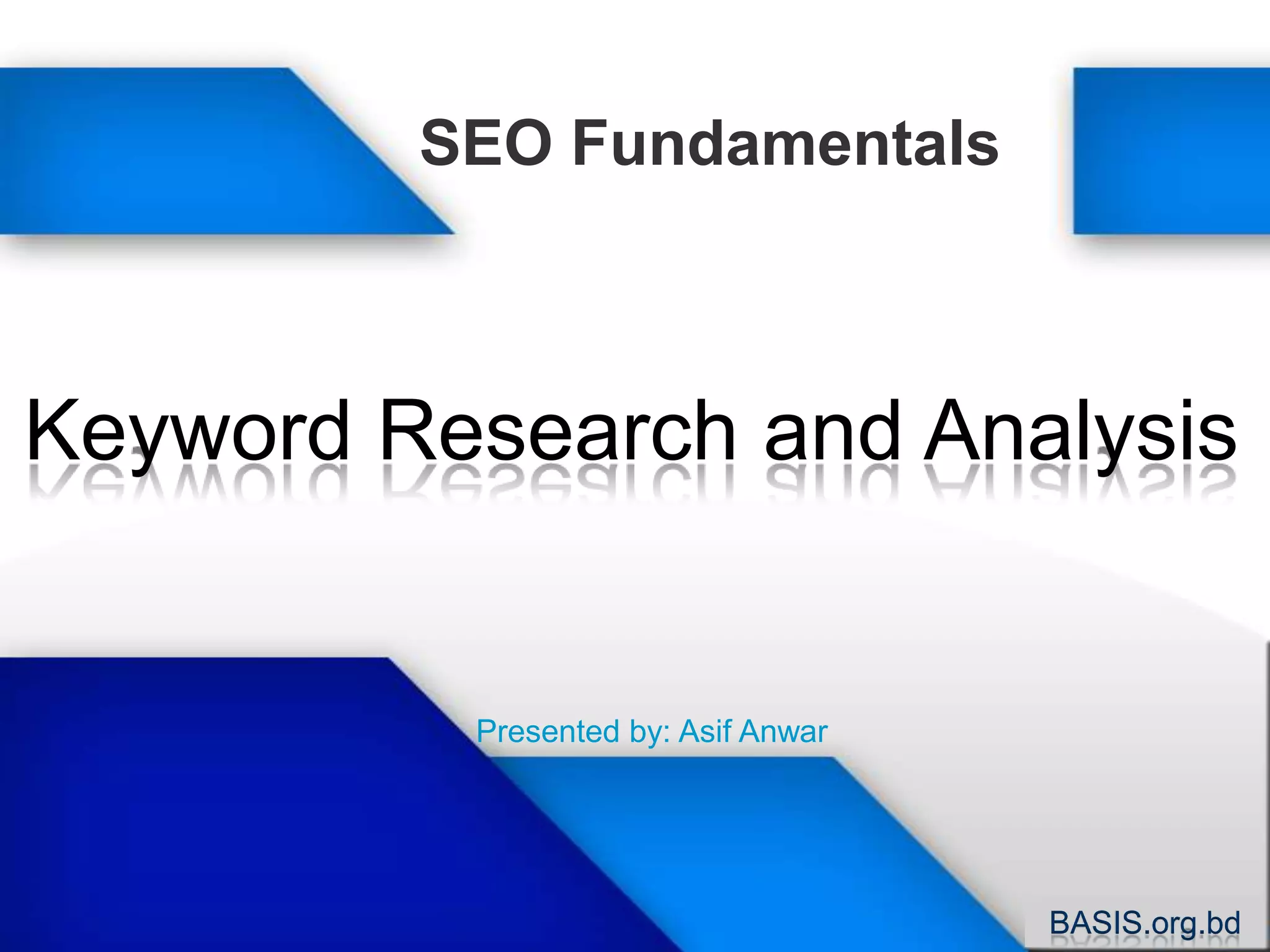 SEO Fundamentals

Keyword Research and Analysis

Presented by: Asif Anwar

BASIS.org.bd